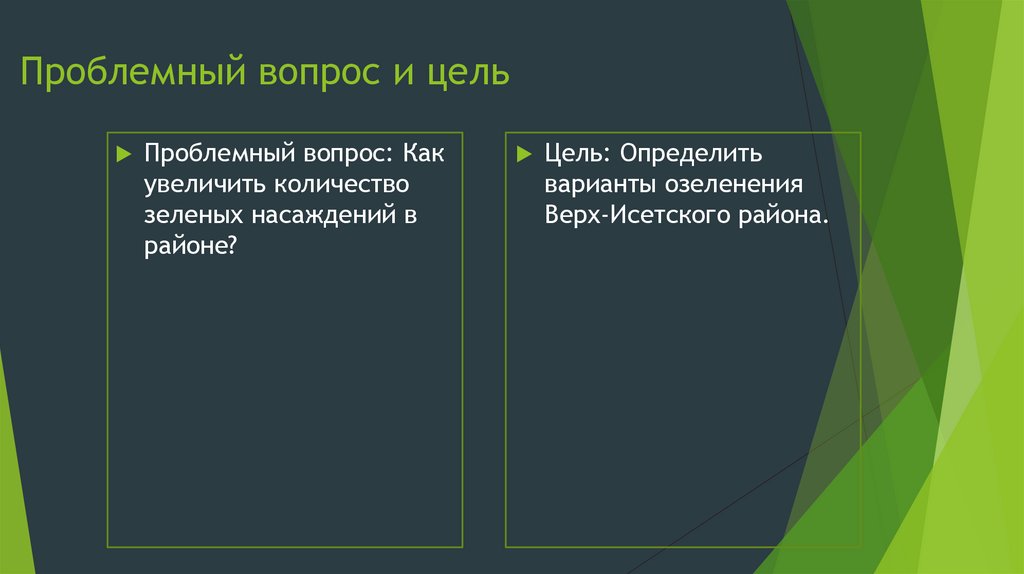 Проблемный вопрос и цель

Проблемный вопрос: Как увеличить количество зеленых насаждений в районе?

Цель: Определить варианты озеленения Верх-Исетского района.